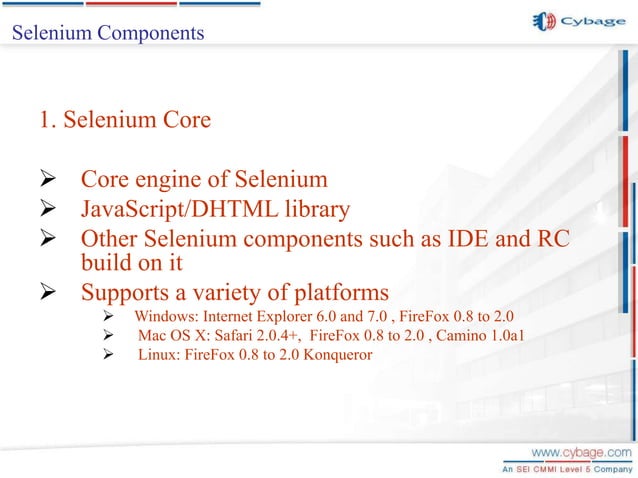 Selenium Components

Cybage

1. Selenium Core

➢ Core engine of Selenium
➢ JavaScript/DHTML library
➢ Other Selenium components such as IDE and RC build on it
➢ Supports a variety of platforms
  ➢ Windows: Internet Explorer 6.0 and 7.0 , FireFox 0.8 to 2.0
  ➢ Mac OS X: Safari 2.0.4+, FireFox 0.8 to 2.0 , Camino 1.0a1
  ➢ Linux: FireFox 0.8 to 2.0 Konqueror

www.cybage.com
An SEI CMMI Level 5 Company